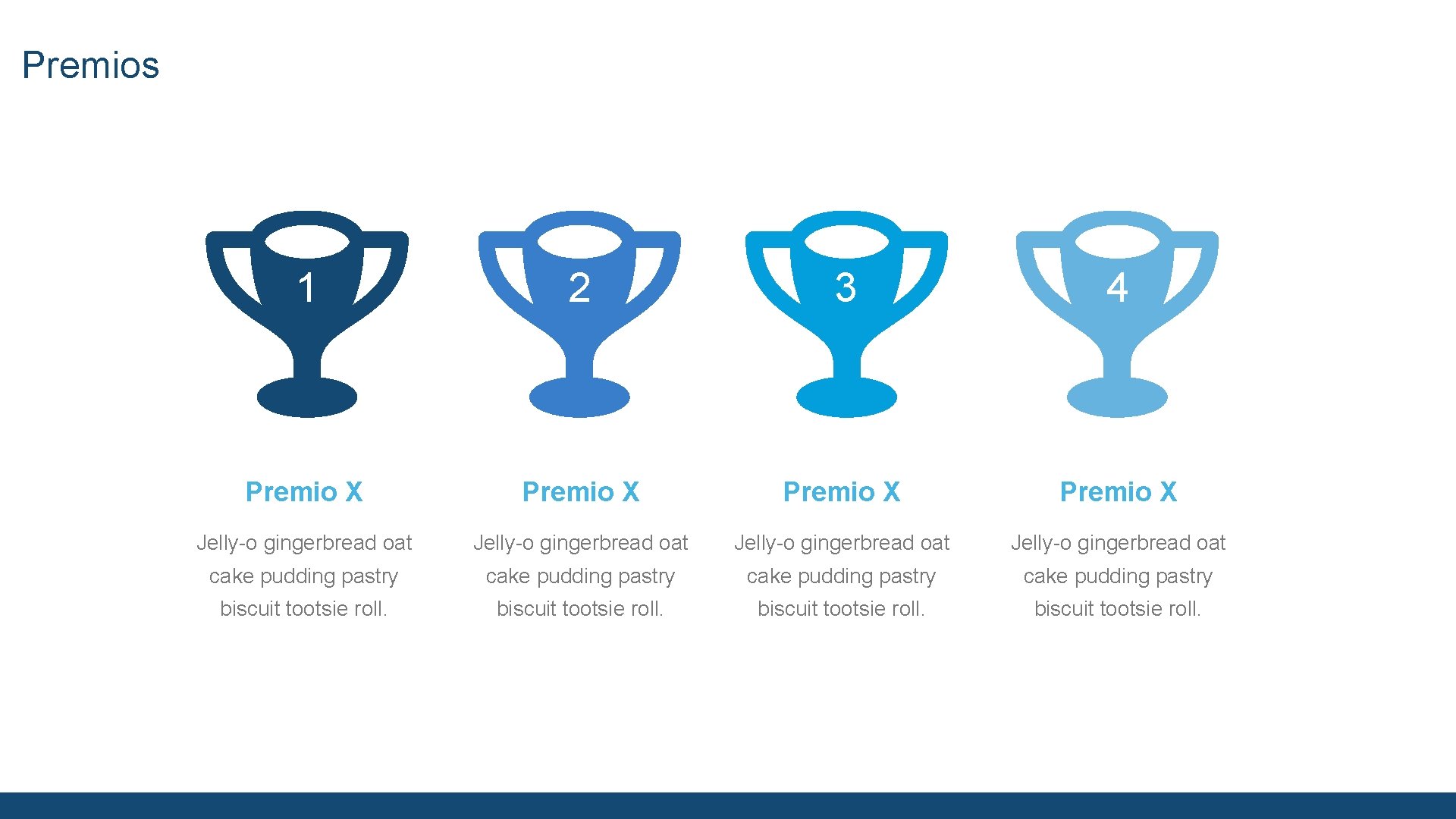 Premios

1

Premio X

Jelly-o gingerbread oat cake pudding pastry biscuit tootsie roll.

2

Premio X

Jelly-o gingerbread oat cake pudding pastry biscuit tootsie roll.

3

Premio X

Jelly-o gingerbread oat cake pudding pastry biscuit tootsie roll.

4

Premio X

Jelly-o gingerbread oat cake pudding pastry biscuit tootsie roll.